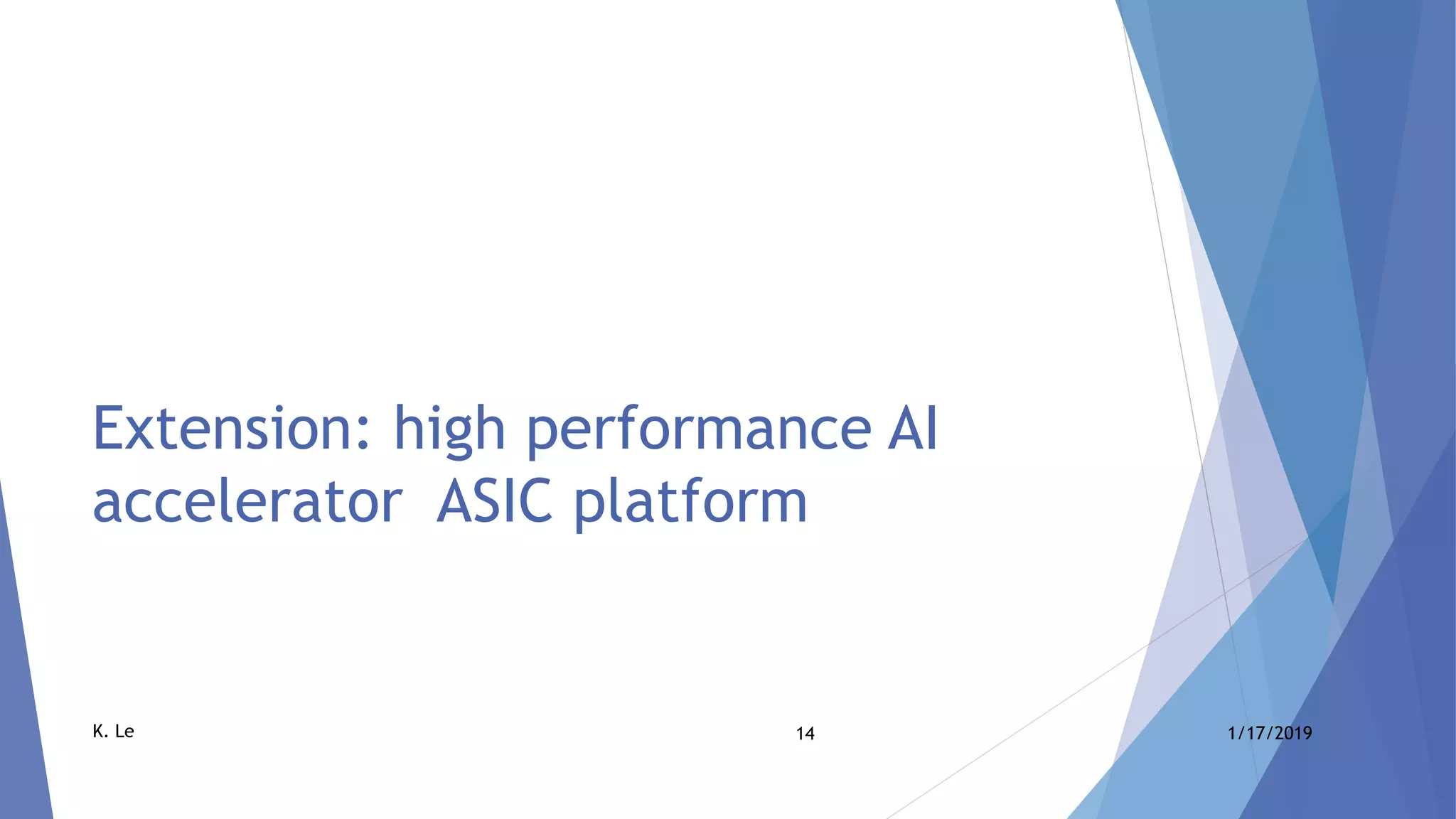 Extension: high performance AI accelerator  ASIC platform

K. Le

14

1/17/2019